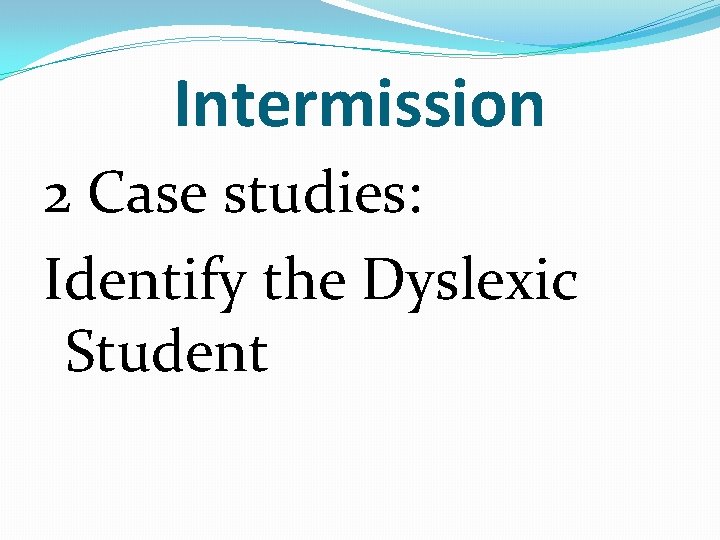 Intermission

2 Case studies:

Identify the Dyslexic Student